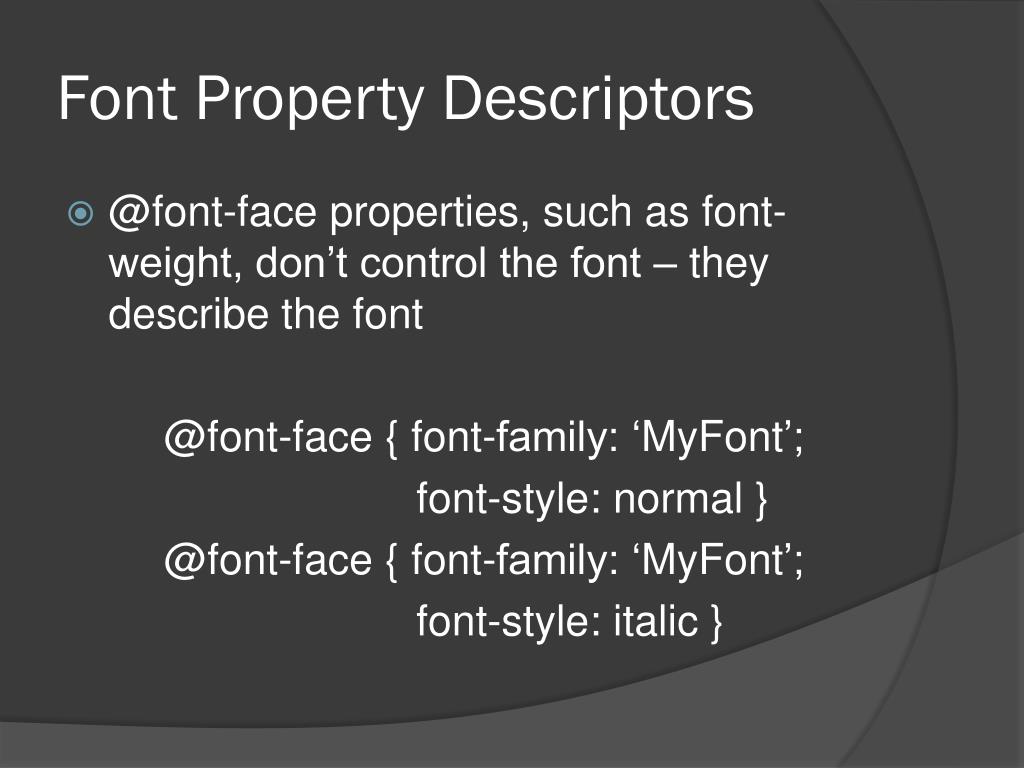 Font Property Descriptors

@font-face properties, such as font-weight, don’t control the font – they describe the font

@font-face { font-family: ‘MyFont’;
font-style: normal }
@font-face { font-family: ‘MyFont’;
font-style: italic }